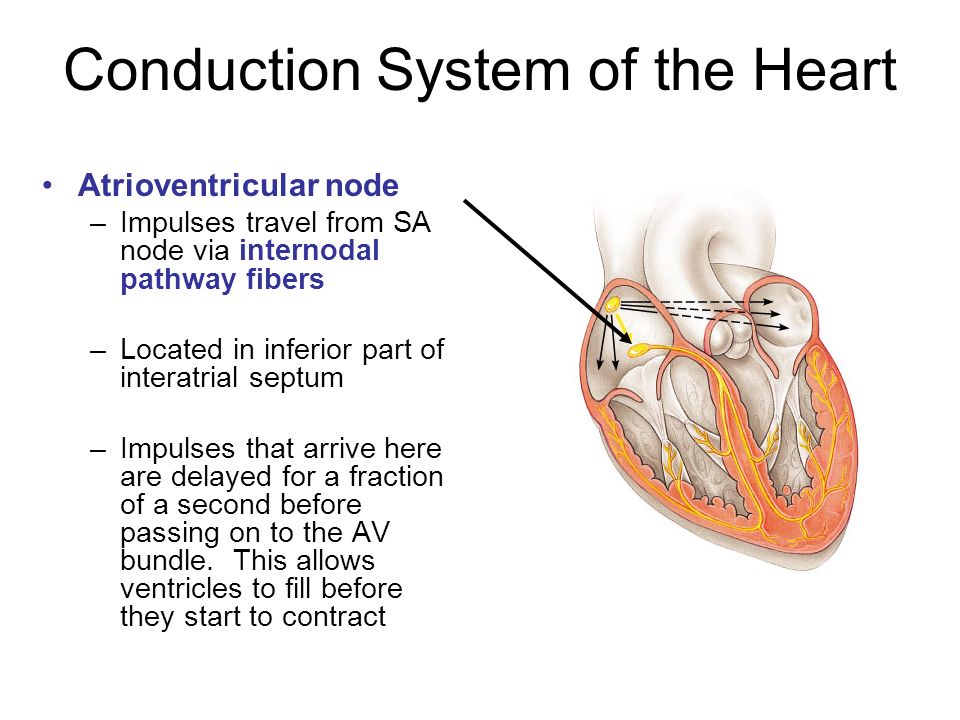 Conduction System of the Heart

• Atrioventricular node
– Impulses travel from SA node via internodal pathway fibers

– Located in inferior part of interatrial septum

– Impulses that arrive here are delayed for a fraction of a second before passing on to the AV bundle. This allows ventricles to fill before they start to contract